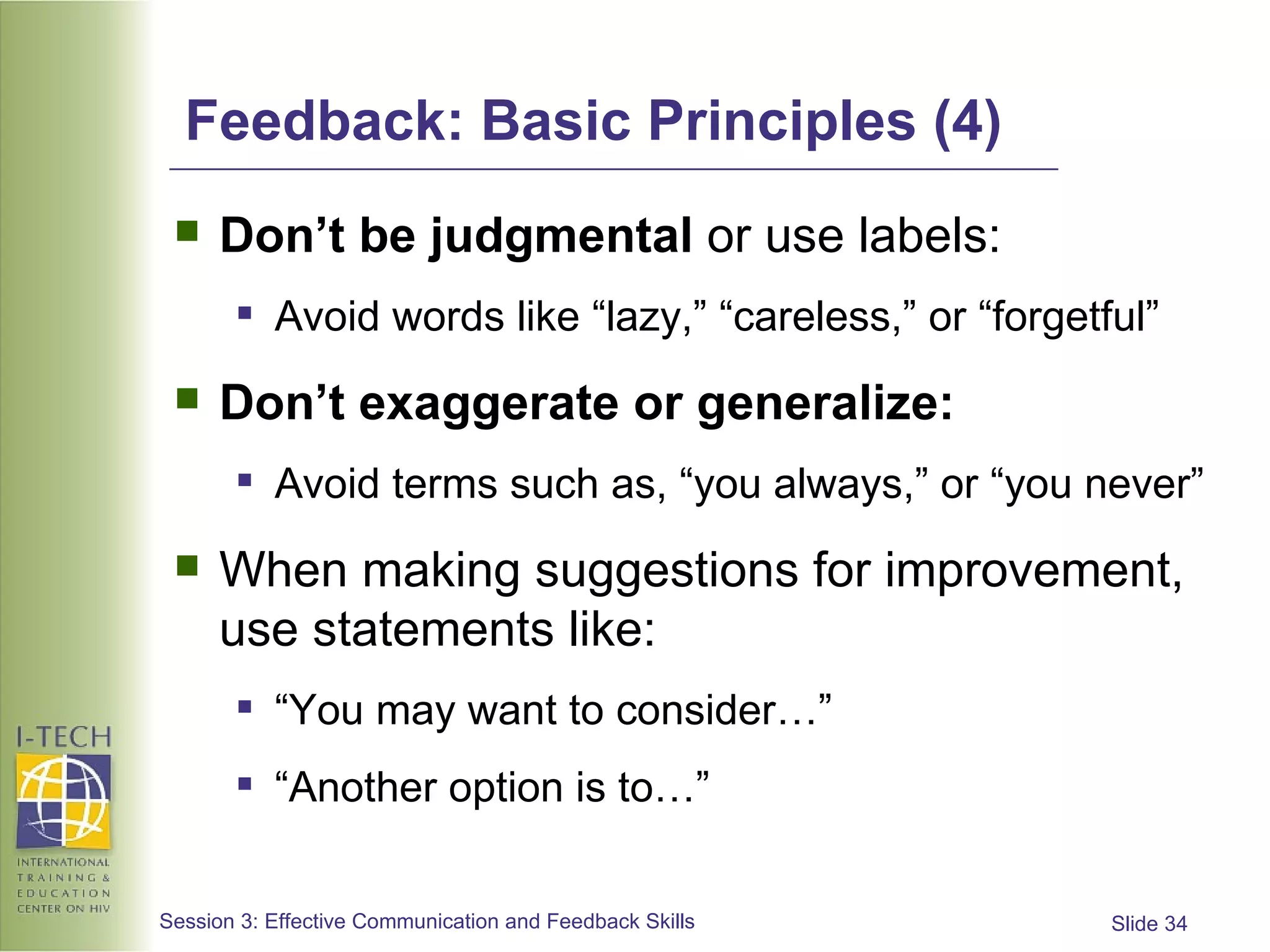 Feedback: Basic Principles (4)

Don’t be judgmental or use labels:

Avoid words like “lazy,” “careless,” or “forgetful”

Don’t exaggerate or generalize:

Avoid terms such as, “you always,” or “you never”

When making suggestions for improvement, use statements like:

“You may want to consider…”

“Another option is to…”

I-TECH

INTERNATIONAL TRAINING & EDUCATION CENTER ON HIV

Session 3: Effective Communication and Feedback Skills

Slide 34